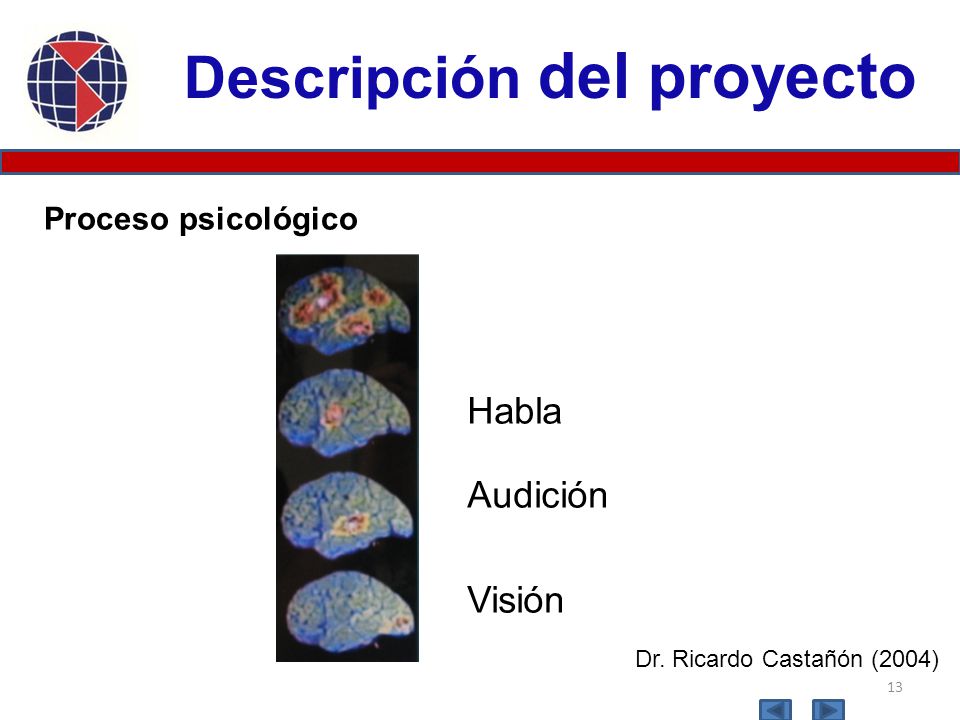 Descripción del proyecto

Proceso psicológico

Habla

Audición

Visión

Dr. Ricardo Castañón (2004)

13